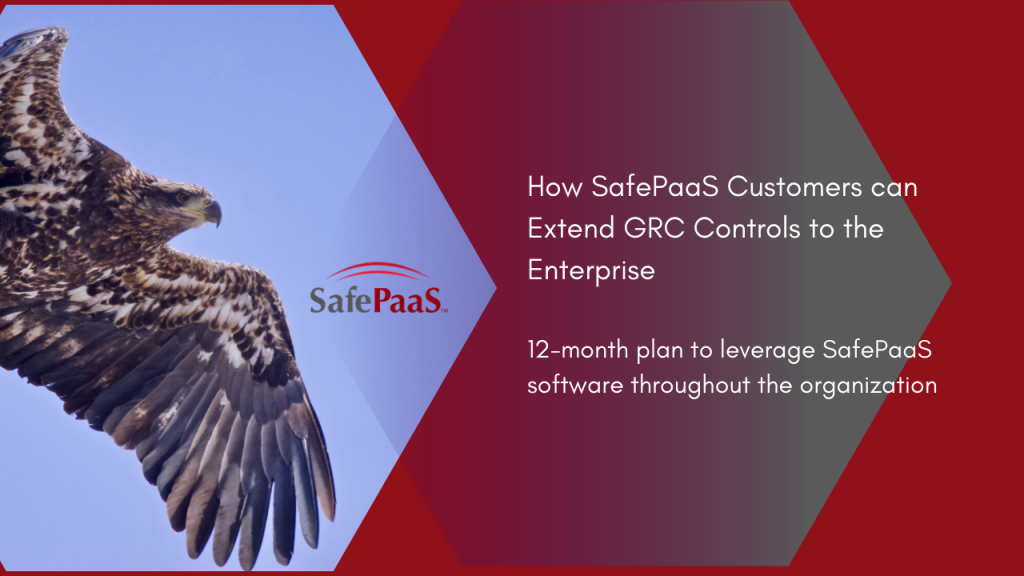 SafePaaS™

How SafePaaS Customers can Extend GRC Controls to the Enterprise

12-month plan to leverage SafePaaS software throughout the organization